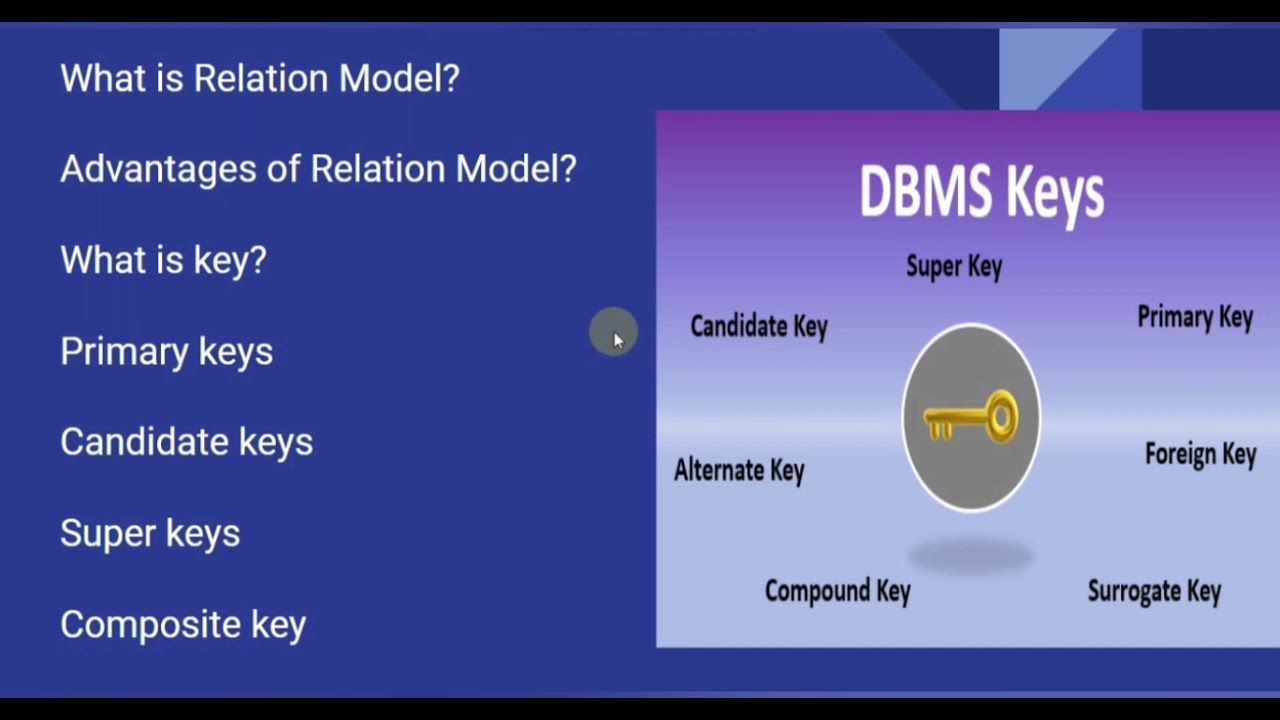 What is Relation Model?

Advantages of Relation Model?

What is key?

Primary keys

Candidate keys

Super keys

Composite key

DBMS Keys

Super Key

Candidate Key

Primary Key

Alternate Key

Foreign Key

Compound Key

Surrogate Key